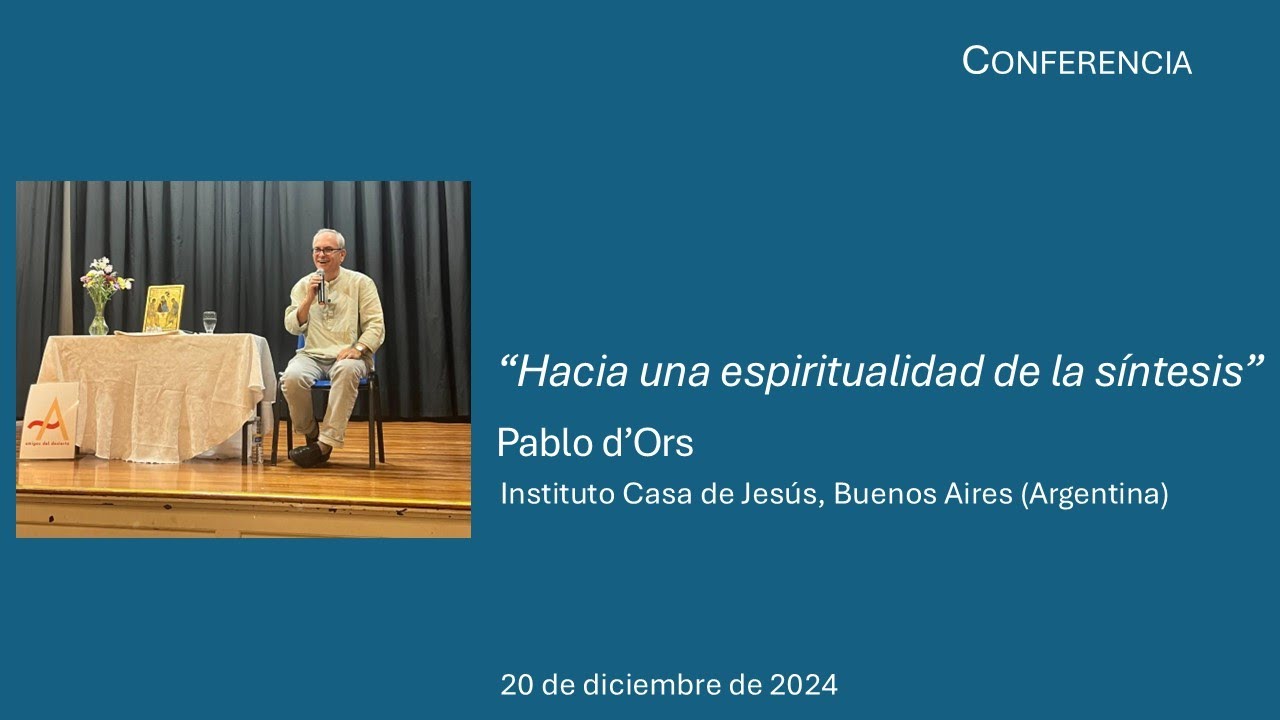 CONFERENCIA

amigos del desierto

“Hacia una espiritualidad de la síntesis”

Pablo d’Ors

Instituto Casa de Jesús, Buenos Aires (Argentina)

20 de diciembre de 2024